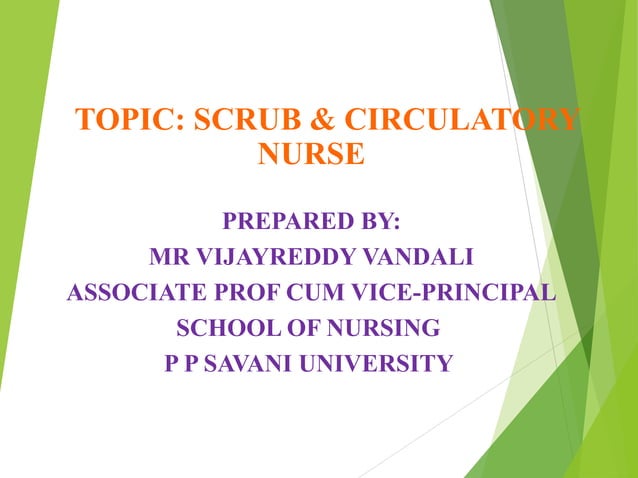 TOPIC: SCRUB & CIRCULATORY NURSE

PREPARED BY:
MR VIJAYREDDY VANDALI
ASSOCIATE PROF CUM VICE-PRINCIPAL
SCHOOL OF NURSING
P P SAVANI UNIVERSITY